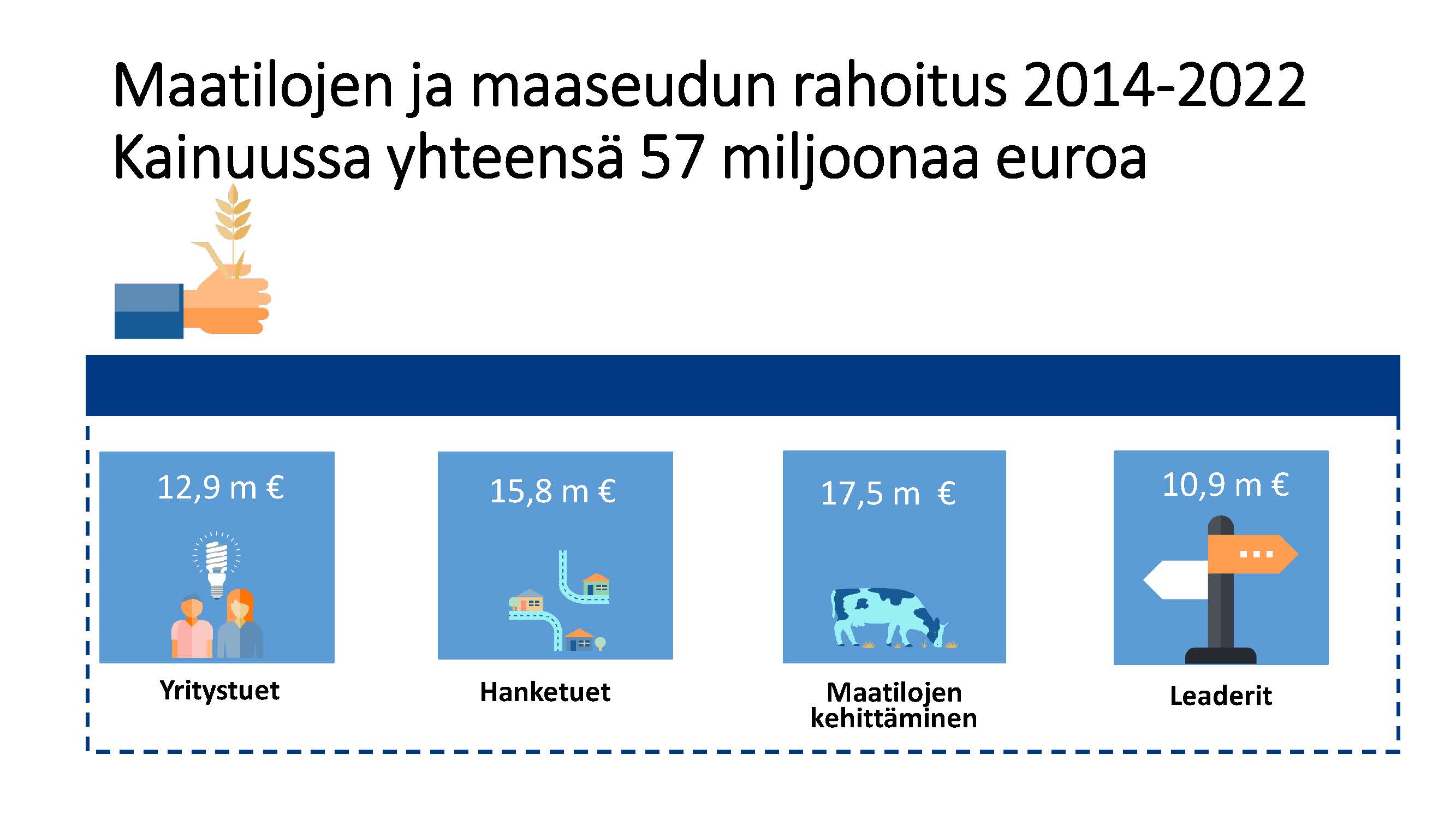 Maatilojen ja maaseudun rahoitus 2014-2022 Kainuussa yhteensä 57 miljoonaa euroa

12,9 m €

Yritystuet

15,8 m €

Hanketuet

17,5 m €

Maatilojen kehittäminen

10,9 m €

Leaderit